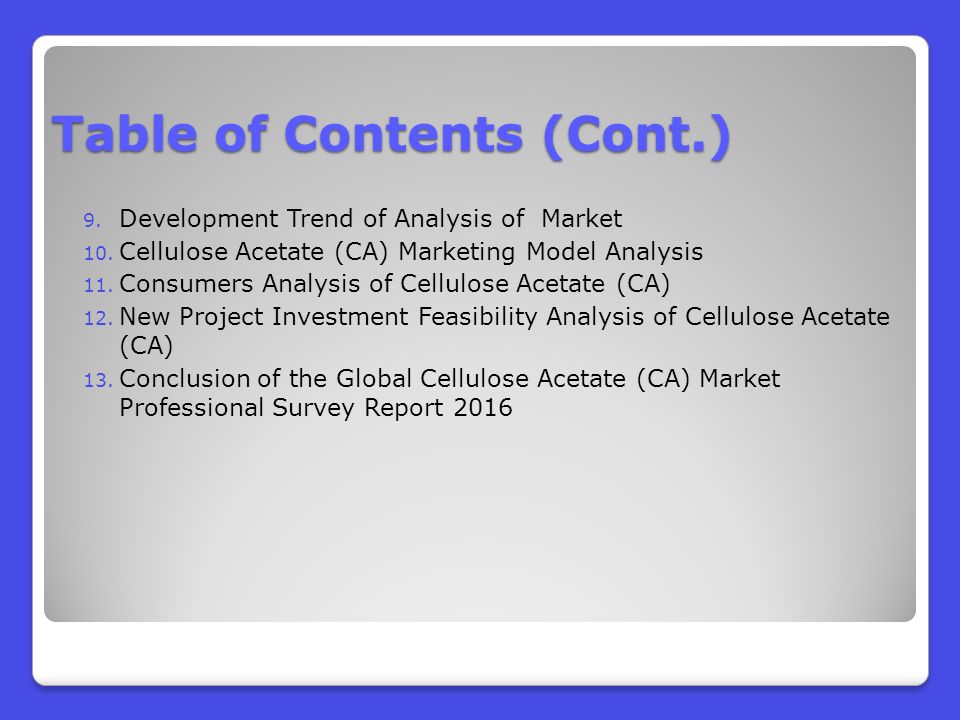 Table of Contents (Cont.)

9. Development Trend of Analysis of  Market
10. Cellulose Acetate (CA) Marketing Model Analysis
11. Consumers Analysis of Cellulose Acetate (CA)
12. New Project Investment Feasibility Analysis of Cellulose Acetate (CA)
13. Conclusion of the Global Cellulose Acetate (CA) Market Professional Survey Report 2016